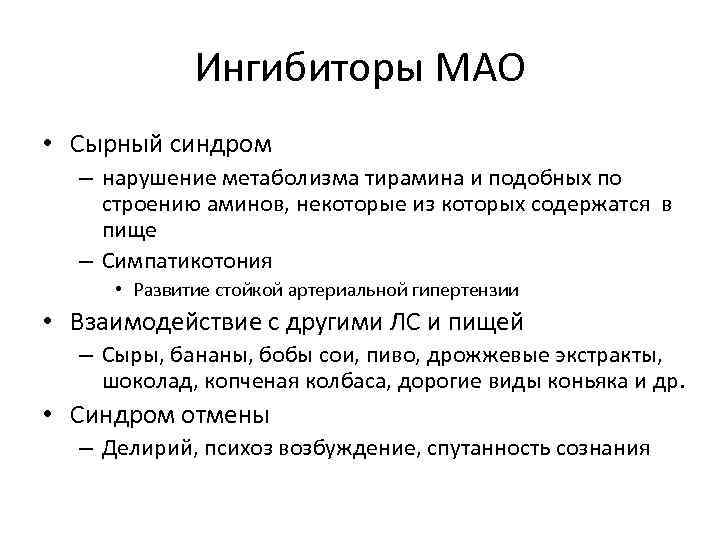 Ингибиторы МАО

• Сырный синдром
– нарушение метаболизма тирамина и подобных по строению аминов, некоторые из которых содержатся в пище
– Симпатикотония
• Развитие стойкой артериальной гипертензии
• Взаимодействие с другими ЛС и пищей
– Сыры, бананы, бобы сои, пиво, дрожжевые экстракты, шоколад, копченая колбаса, дорогие виды коньяка и др.
• Синдром отмены
– Делирий, психоз возбуждение, спутанность сознания